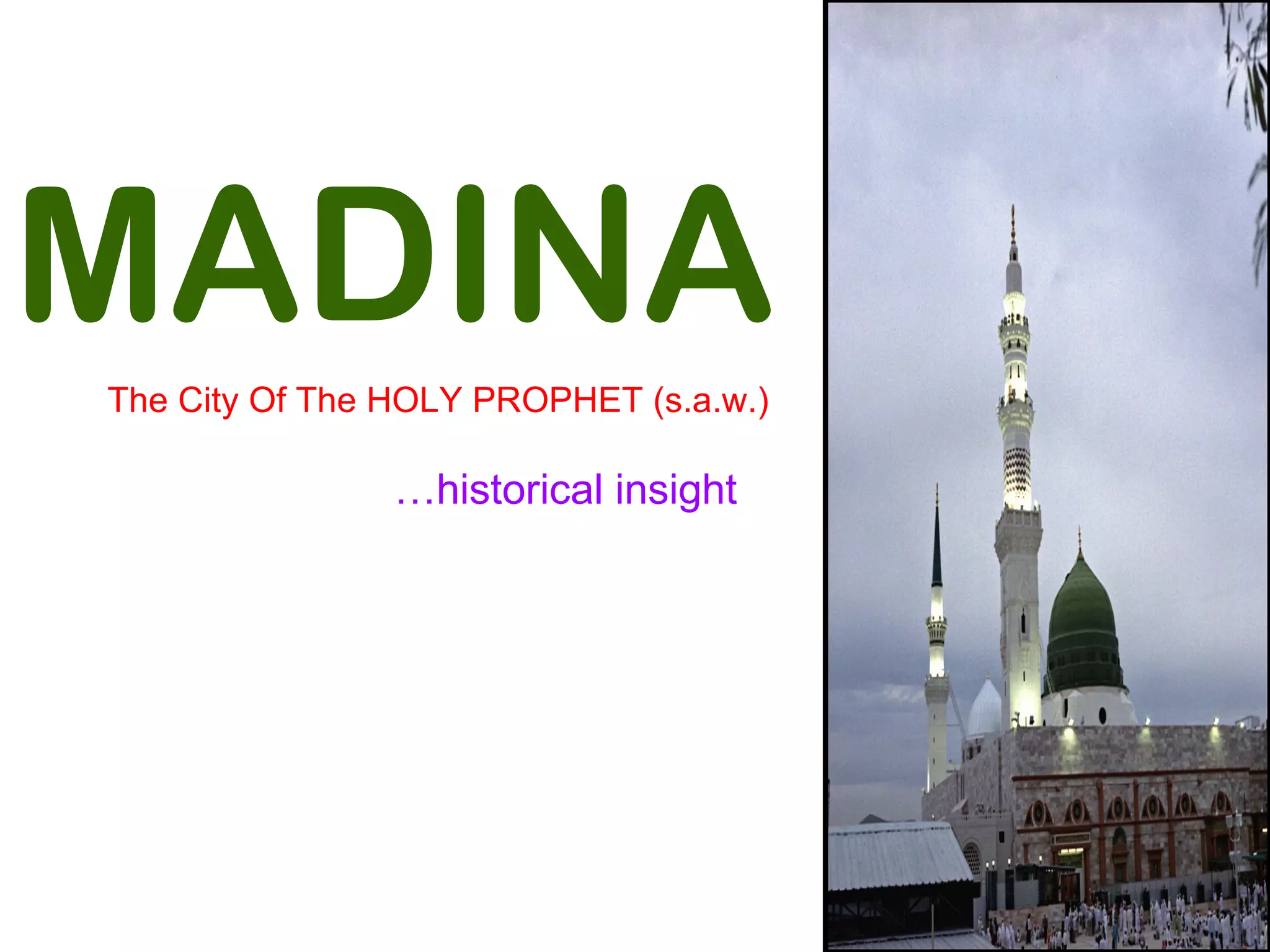 MADINA

The City Of The HOLY PROPHET (s.a.w.)

…historical insight